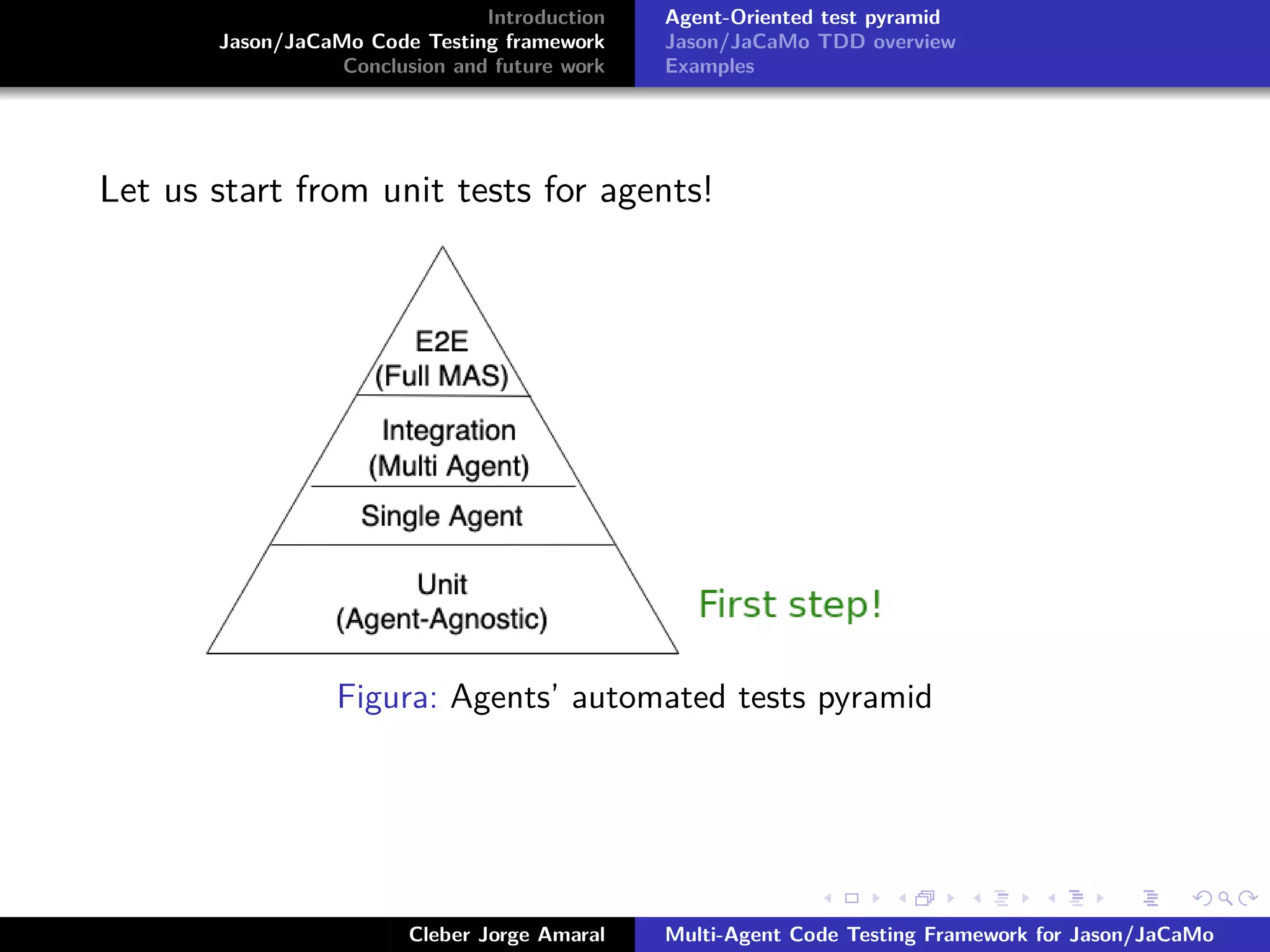 Introduction
Jason/JaCaMo Code Testing framework
Conclusion and future work

Agent-Oriented test pyramid
Jason/JaCaMo TDD overview
Examples

Let us start from unit tests for agents!

E2E
(Full MAS)

Integration
(Multi Agent)

Single Agent

Unit
(Agent-Agnostic)

First step!

Figura: Agents' automated tests pyramid

Cleber Jorge Amaral

Multi-Agent Code Testing Framework for Jason/JaCaMo